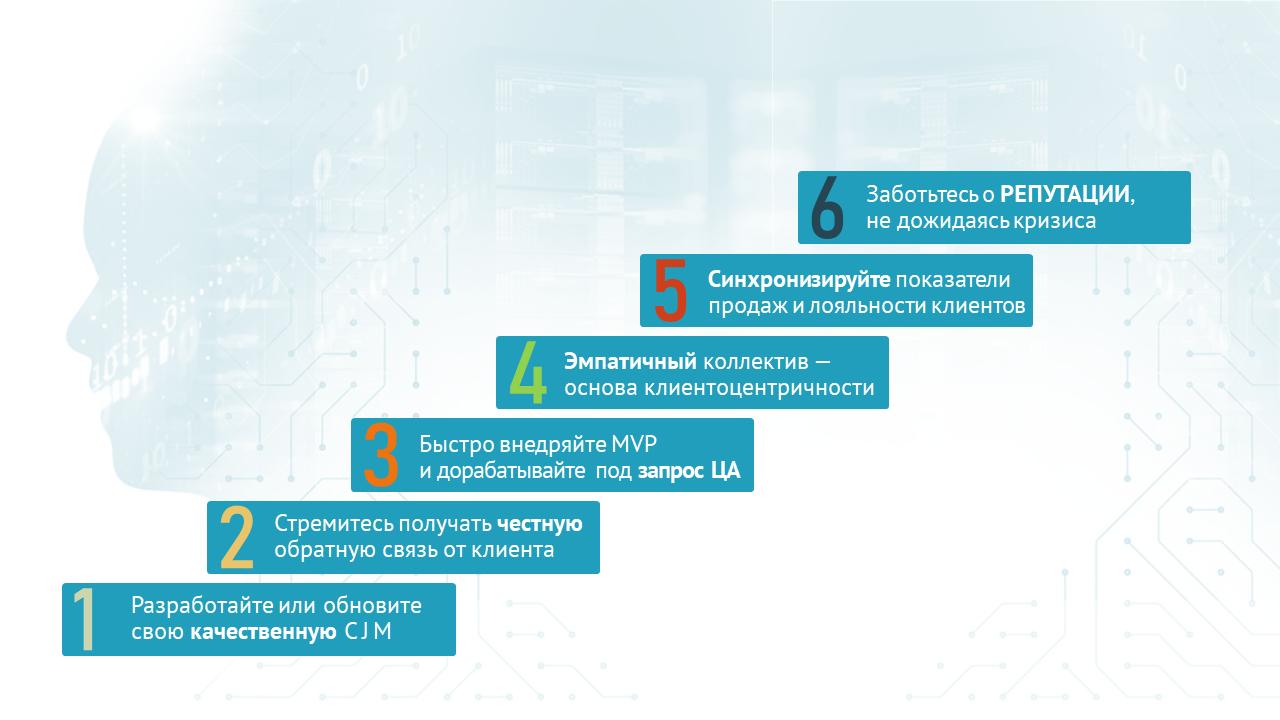 6 Заботьтесь о РЕПУТАЦИИ, не дожидаясь кризиса

5 Синхронизируйте показатели продаж и лояльности клиентов

4 Эмпатичный коллектив — основа клиентоцентричности

3 Быстро внедряйте MVP и дорабатывайте под запрос ЦА

2 Стремитесь получать честную обратную связь от клиента

1 Разработайте или обновите свою качественную CJM